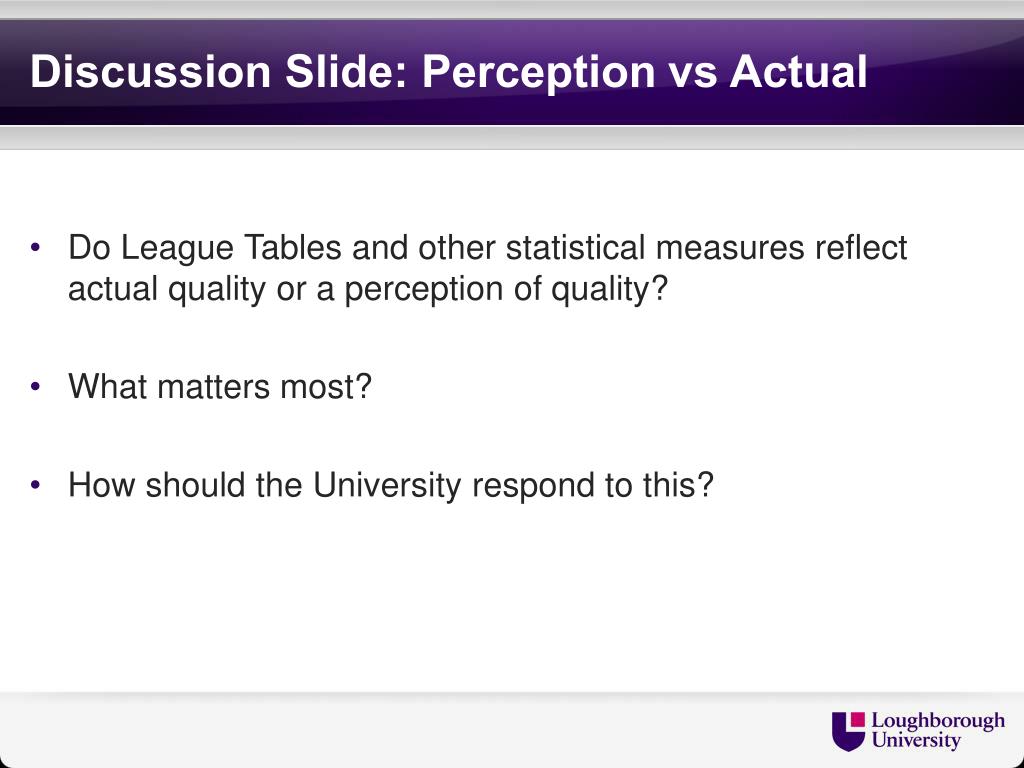 Discussion Slide: Perception vs Actual

• Do League Tables and other statistical measures reflect actual quality or a perception of quality?

• What matters most?

• How should the University respond to this?

Loughborough University